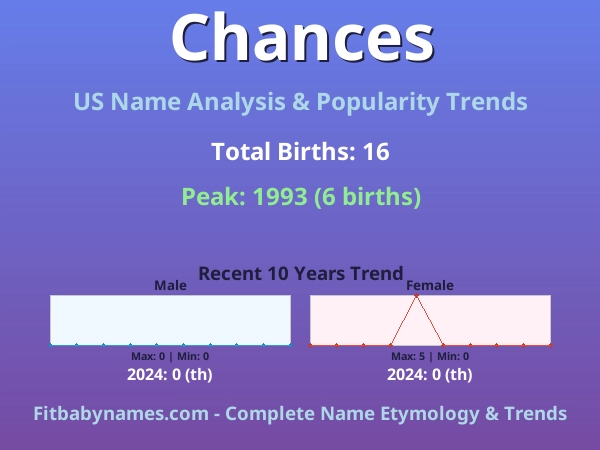 Chances

US Name Analysis & Popularity Trends

Total Births: 16

Peak: 1993 (6 births)

Recent 10 Years Trend

Male

Max: 0 | Min: 0

2024: 0 (th)

Female

Max: 5 | Min: 0

2024: 0 (th)

Fitbabynames.com - Complete Name Etymology & Trends